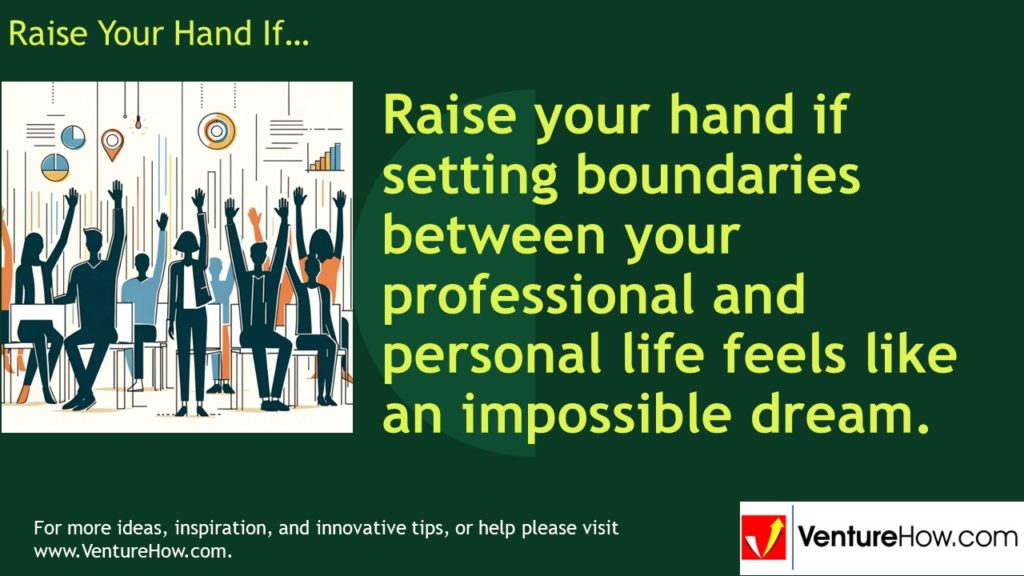 Raise Your Hand If…

Raise your hand if setting boundaries between your professional and personal life feels like an impossible dream.

For more ideas, inspiration, and innovative tips, or help please visit www.VentureHow.com.

VentureHow.com